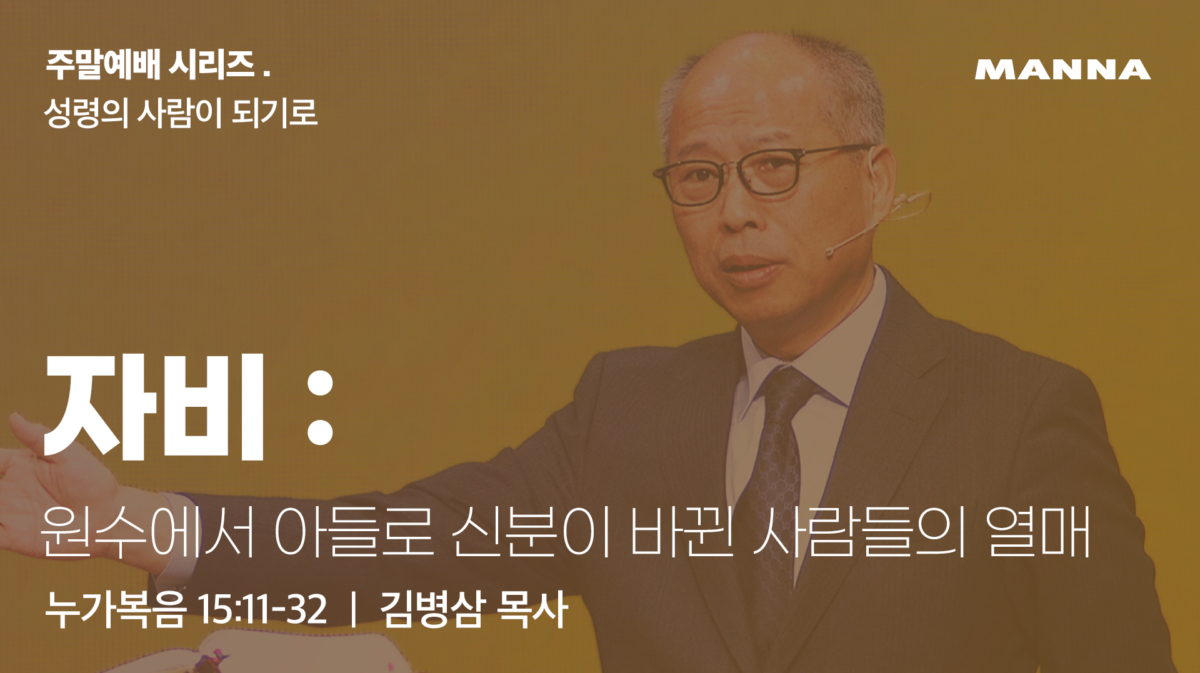 주말예배 시리즈 .
성령의 사람이 되기로

MANNA

자비 :

원수에서 아들로 신분이 바뀐 사람들의 열매

누가복음 15:11-32 | 김병삼 목사